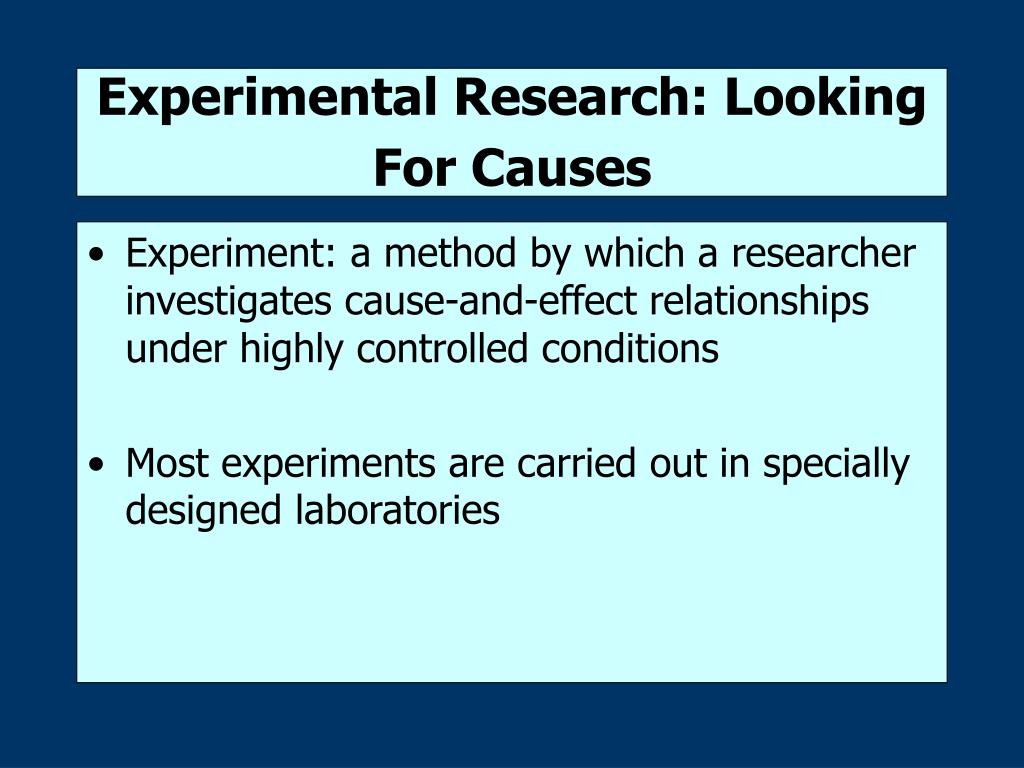 Experimental Research: Looking For Causes

• Experiment: a method by which a researcher investigates cause-and-effect relationships under highly controlled conditions

• Most experiments are carried out in specially designed laboratories